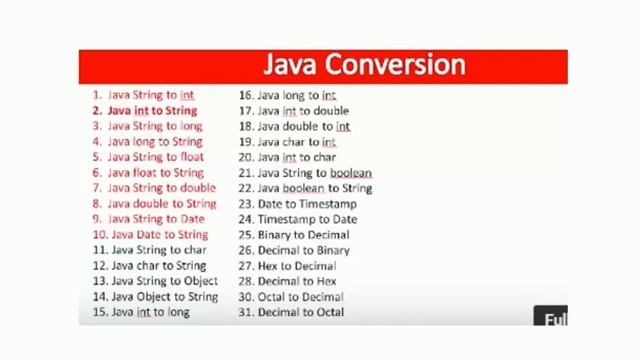 Java Conversion

1. Java String to int
2. Java int to String
3. Java String to long
4. Java long to String
5. Java String to float
6. Java float to String
7. Java String to double
8. Java double to String
9. Java String to Date
10. Java Date to String
11. Java String to char
12. Java char to String
13. Java String to Object
14. Java Object to String
15. Java int to long

16. Java long to int
17. Java int to double
18. Java double to int
19. Java char to int
20. Java int to char
21. Java String to boolean
22. Java boolean to String
23. Date to Timestamp
24. Timestamp to Date
25. Binary to Decimal
26. Decimal to Binary
27. Hex to Decimal
28. Decimal to Hex
30. Octal to Decimal
31. Decimal to Octal

Ful